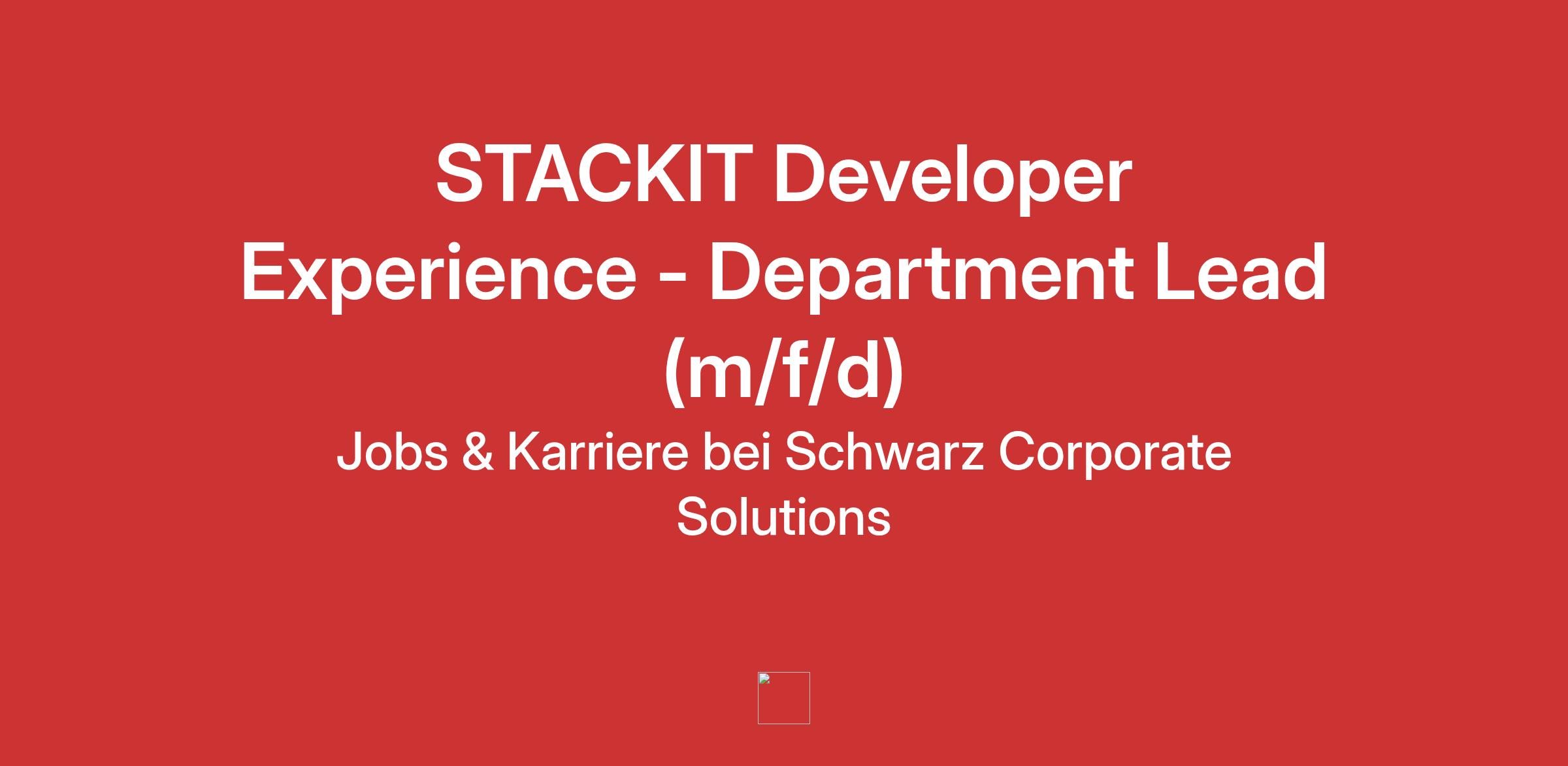 STACKIT Developer Experience - Department Lead (m/f/d)

Jobs & Karriere bei Schwarz Corporate Solutions